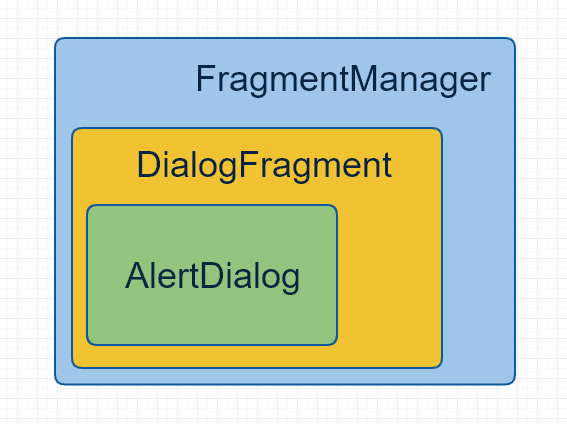 FragmentManager

DialogFragment

AlertDialog